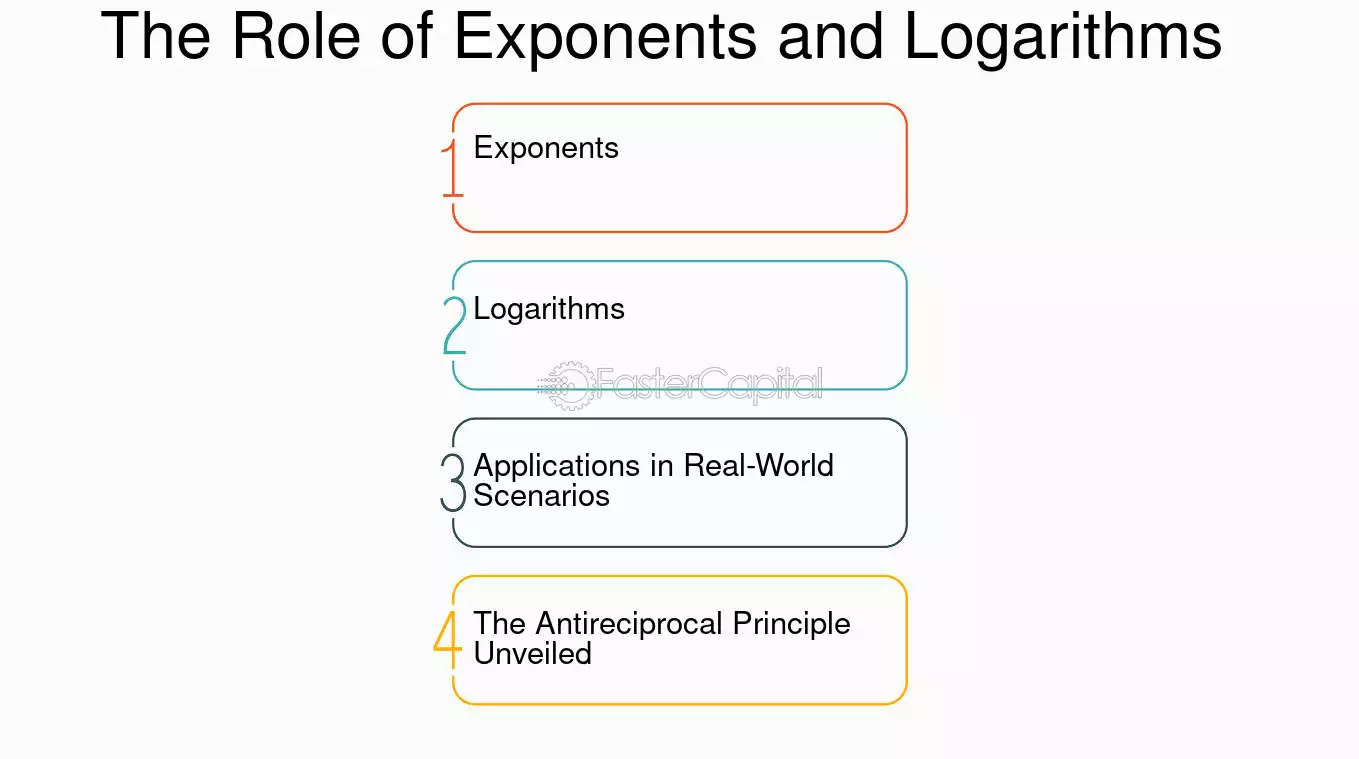 The Role of Exponents and Logarithms

1 Exponents

2 Logarithms

3 Applications in Real-World Scenarios

4 The Antireciprocal Principle Unveiled

FasterCapital